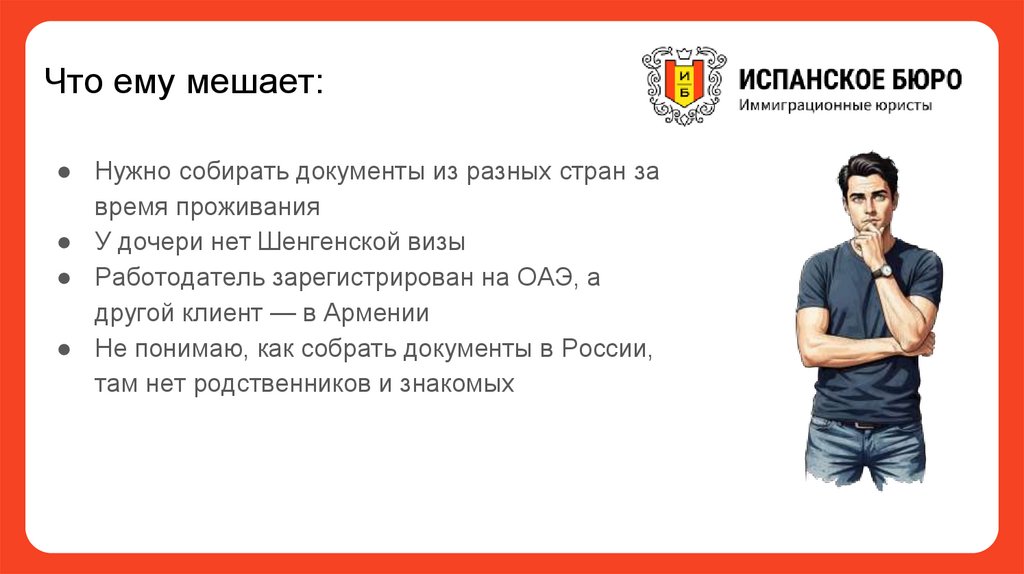 Что ему мешает:

И
Б
ИСПАНСКОЕ БЮРО
Иммиграционные юристы

● Нужно собирать документы из разных стран за время проживания
● У дочери нет Шенгенской визы
● Работодатель зарегистрирован на ОАЭ, а другой клиент — в Армении
● Не понимаю, как собрать документы в России, там нет родственников и знакомых